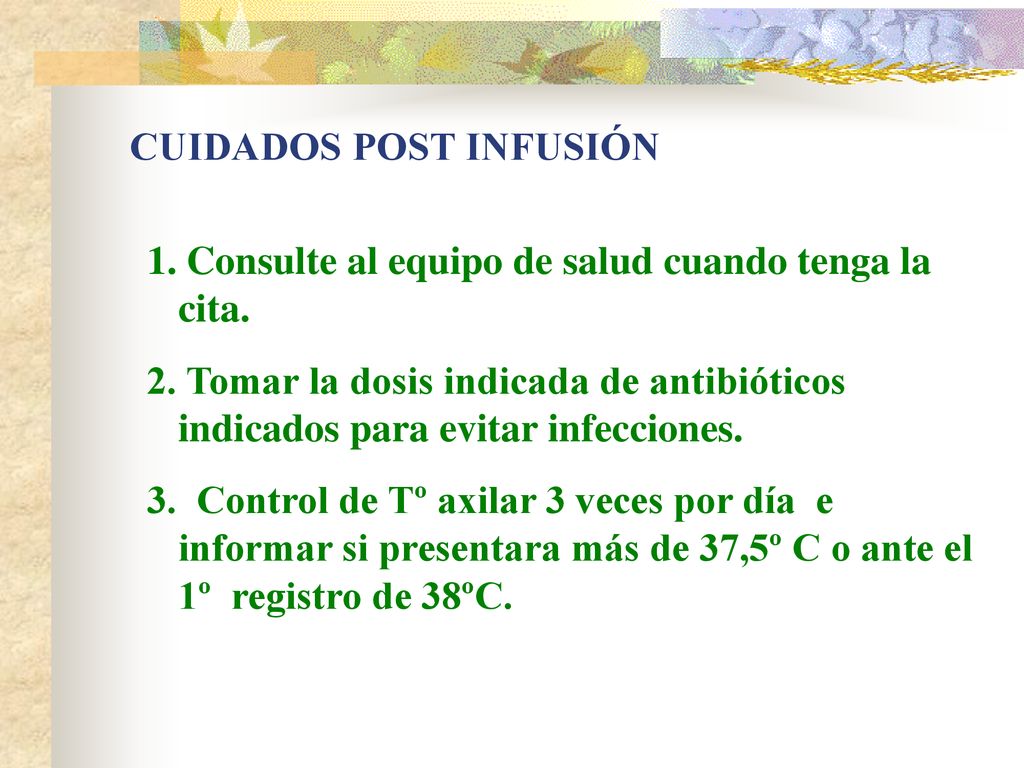 CUIDADOS POST INFUSIÓN

1. Consulte al equipo de salud cuando tenga la cita.

2. Tomar la dosis indicada de antibióticos indicados para evitar infecciones.

3. Control de Tº axilar 3 veces por día e informar si presentara más de 37,5º C o ante el 1º registro de 38ºC.